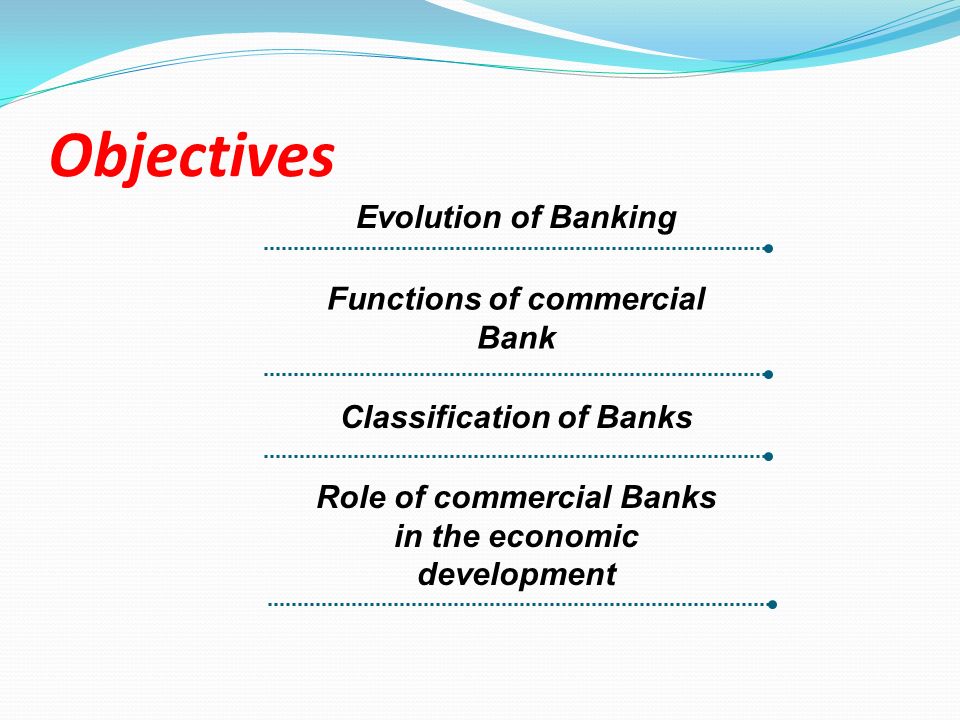 Objectives

Evolution of Banking

Functions of commercial Bank

Classification of Banks

Role of commercial Banks in the economic development